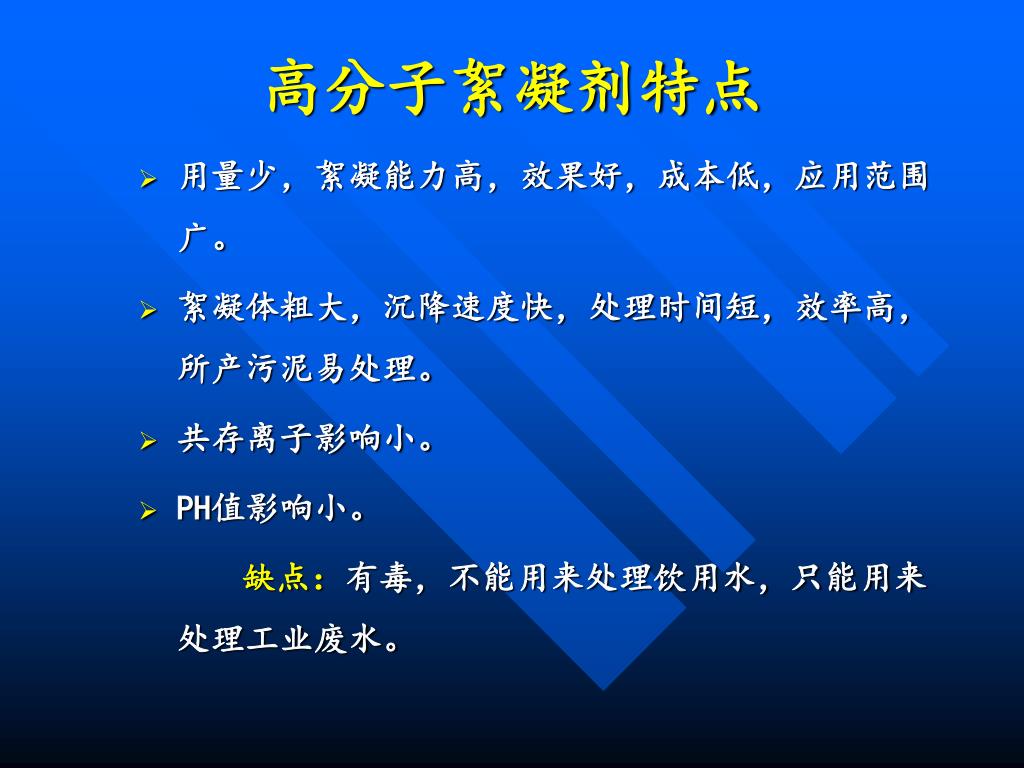 高分子絮凝剂特点

➢ 用量少，絮凝能力高，效果好，成本低，应用范围广。

➢ 絮凝体粗大，沉降速度快，处理时间短，效率高，所产污泥易处理。

➢ 共存离子影响小。

➢ PH值影响小。

缺点：有毒，不能用来处理饮用水，只能用来处理工业废水。